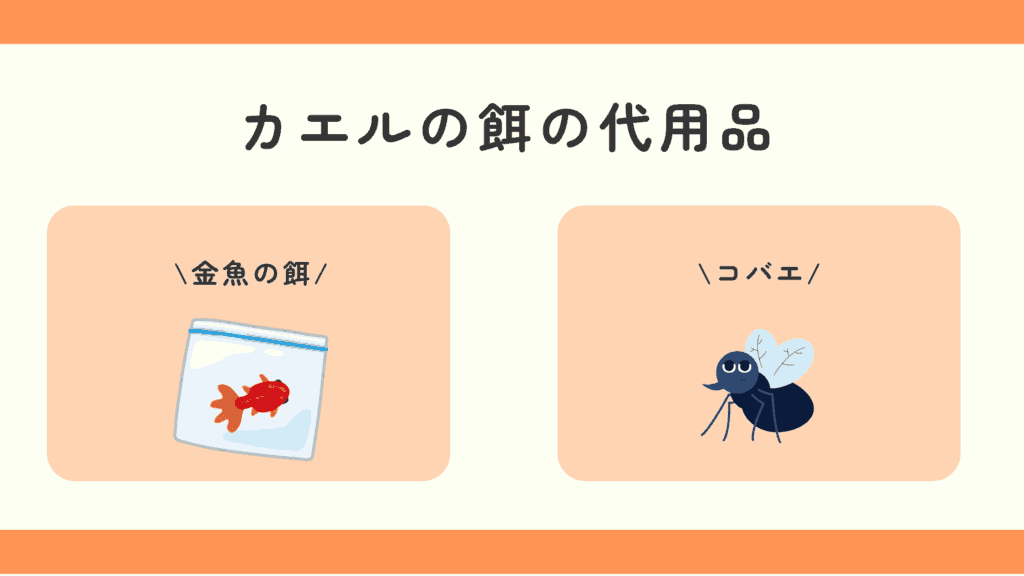 カエルの餌の代用品

\金魚の餌/

\コバエ/